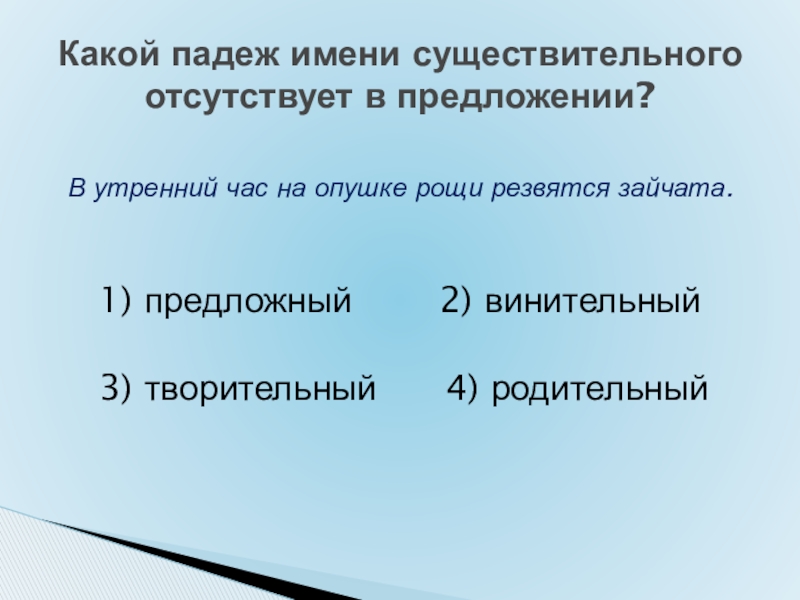 Какой падеж имени существительного отсутствует в предложении?

В утренний час на опушке рощи резвятся зайчата.

1) предложный        2) винительный

3) творительный        4) родительный